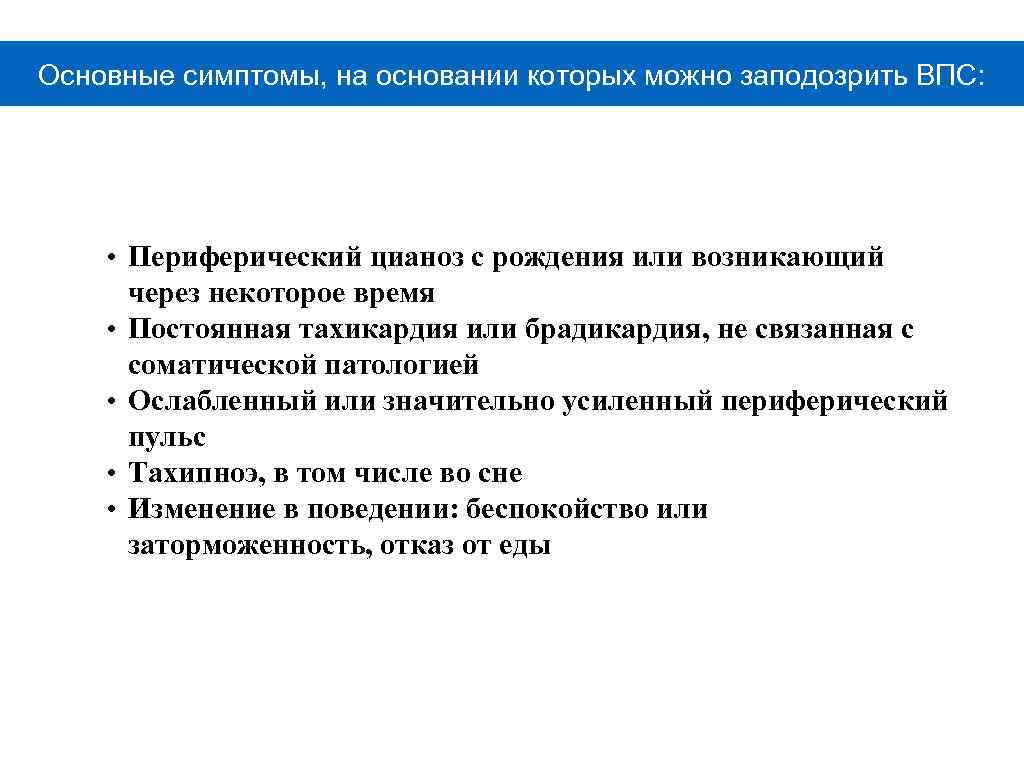 Основные симптомы, на основании которых можно заподозрить ВПС:

• Периферический цианоз с рождения или возникающий через некоторое время
• Постоянная тахикардия или брадикардия, не связанная с соматической патологией
• Ослабленный или значительно усиленный периферический пульс
• Тахипноэ, в том числе во сне
• Изменение в поведении: беспокойство или заторможенность, отказ от еды